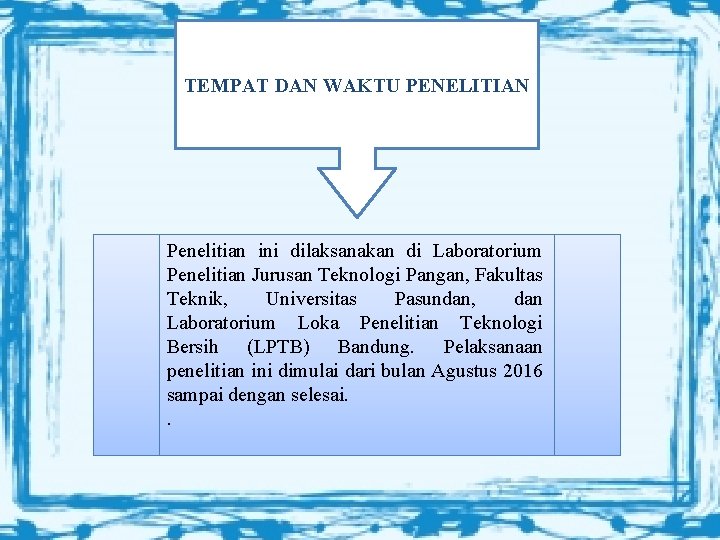 TEMPAT DAN WAKTU PENELITIAN

Penelitian ini dilaksanakan di Laboratorium Penelitian Jurusan Teknologi Pangan, Fakultas Teknik, Universitas Pasundan, dan Laboratorium Loka Penelitian Teknologi Bersih (LPTB) Bandung. Pelaksanaan penelitian ini dimulai dari bulan Agustus 2016 sampai dengan selesai.
.